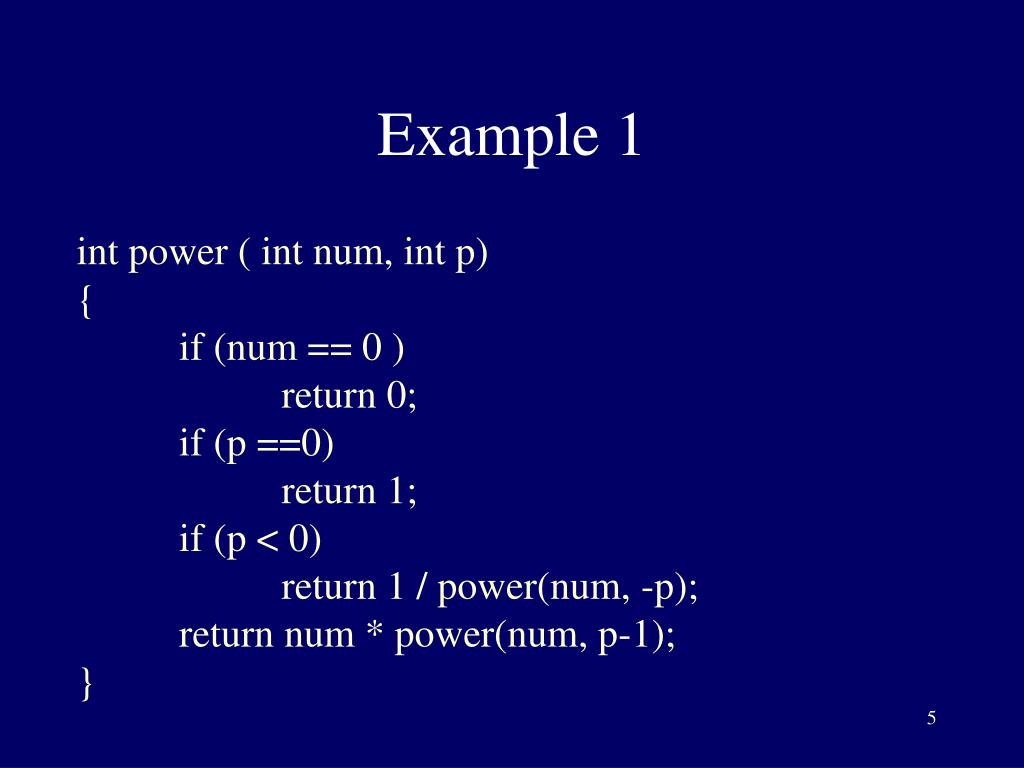 Example 1

int power ( int num, int p)
{
if (num == 0 )
return 0;
if (p ==0)
return 1;
if (p < 0)
return 1 / power(num, -p);
return num * power(num, p-1);
}

5